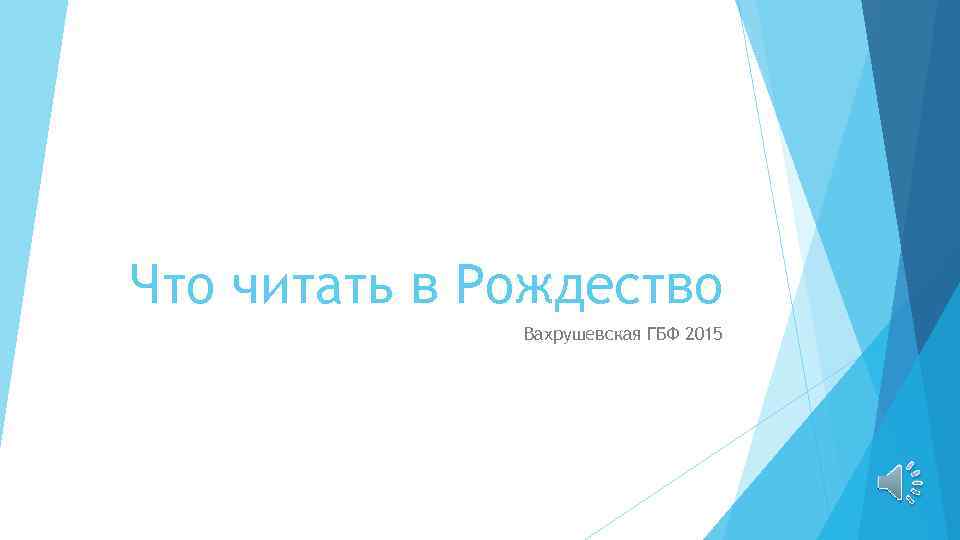 Что читать в Рождество

Вахрушевская ГБФ 2015